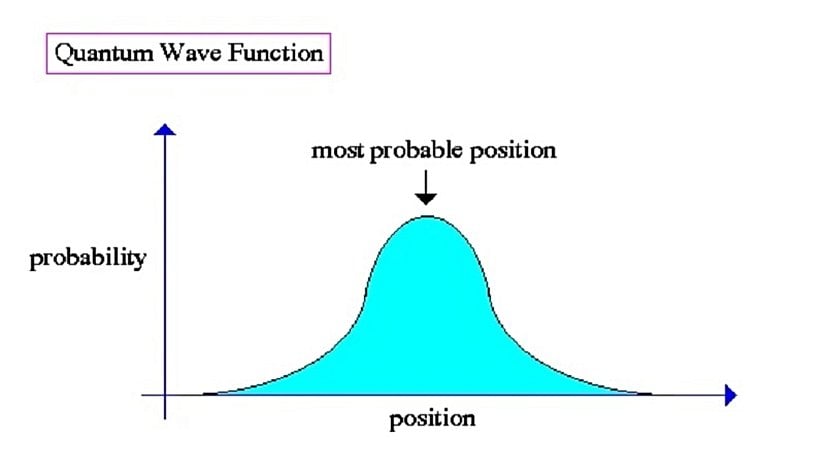 Quantum Wave Function

most probable position

probability

position